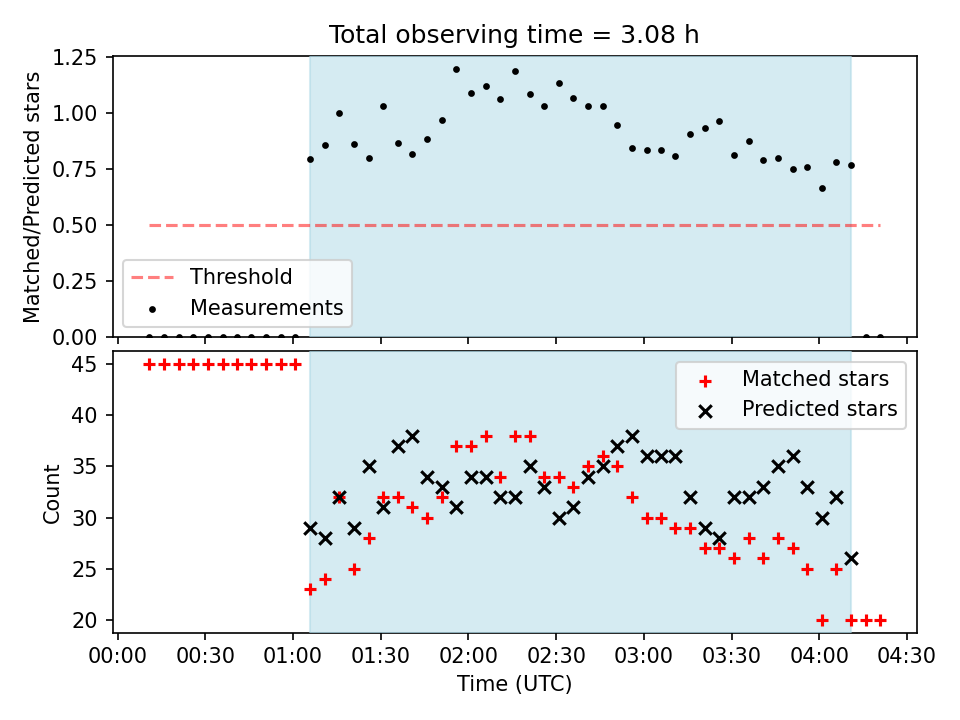 Total observing time = 3.08 h

Matched/Predicted stars

1.25
1.00
0.75
0.50
0.25
0.00

Threshold
Measurements

Count

45
40
35
30
25
20

Matched stars
Predicted stars

00:00 00:30 01:00 01:30 02:00 02:30 03:00 03:30 04:00 04:30

Time (UTC)